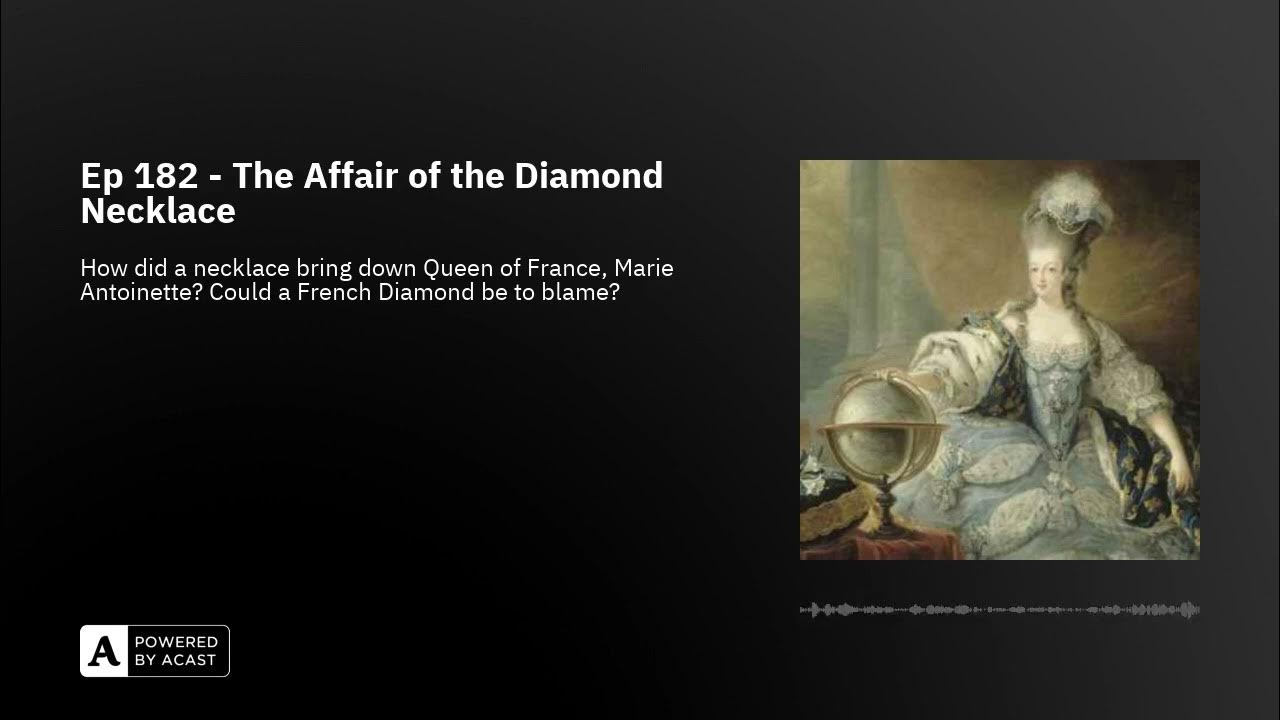 Ep 182 - The Affair of the Diamond Necklace

How did a necklace bring down Queen of France, Marie Antoinette? Could a French Diamond be to blame?

A POWERED BY ACAST